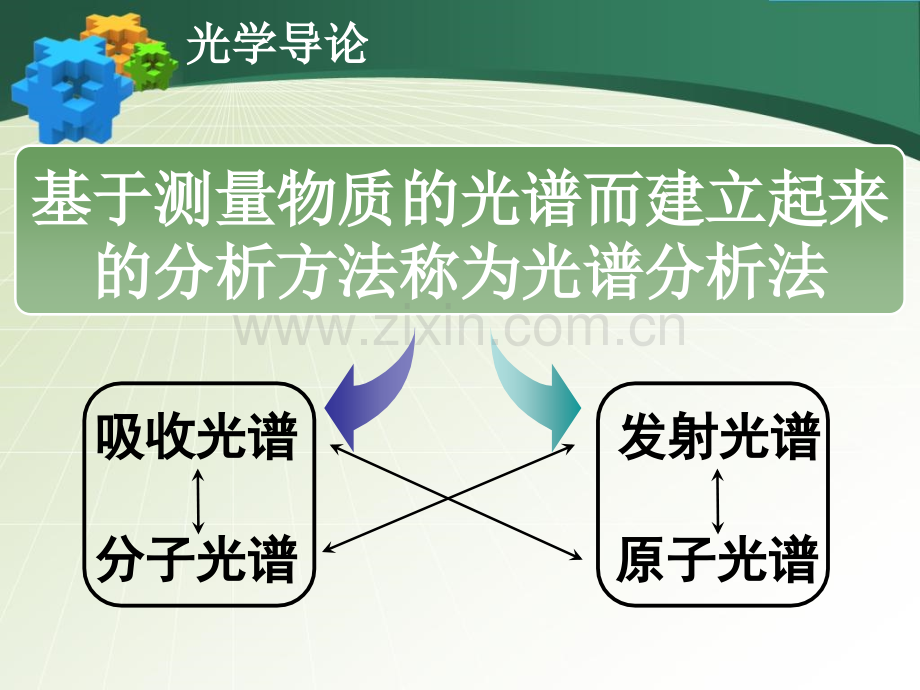 光学导论

基于测量物质的光谱而建立起来的分析方法称为光谱分析法

www.zixin.com.cn

吸收光谱

分子光谱

发射光谱

原子光谱